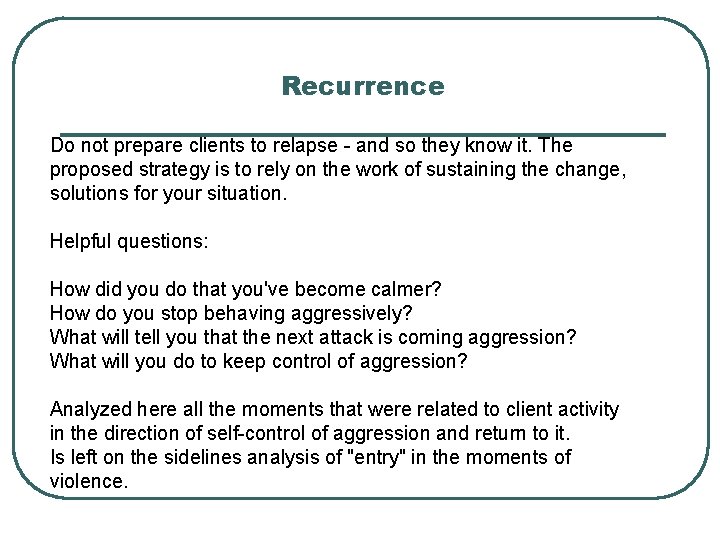 Recurrence

Do not prepare clients to relapse - and so they know it. The proposed strategy is to rely on the work of sustaining the change, solutions for your situation.

Helpful questions:

How did you do that you've become calmer?
How do you stop behaving aggressively?
What will tell you that the next attack is coming aggression?
What will you do to keep control of aggression?

Analyzed here all the moments that were related to client activity in the direction of self-control of aggression and return to it.
Is left on the sidelines analysis of "entry" in the moments of violence.